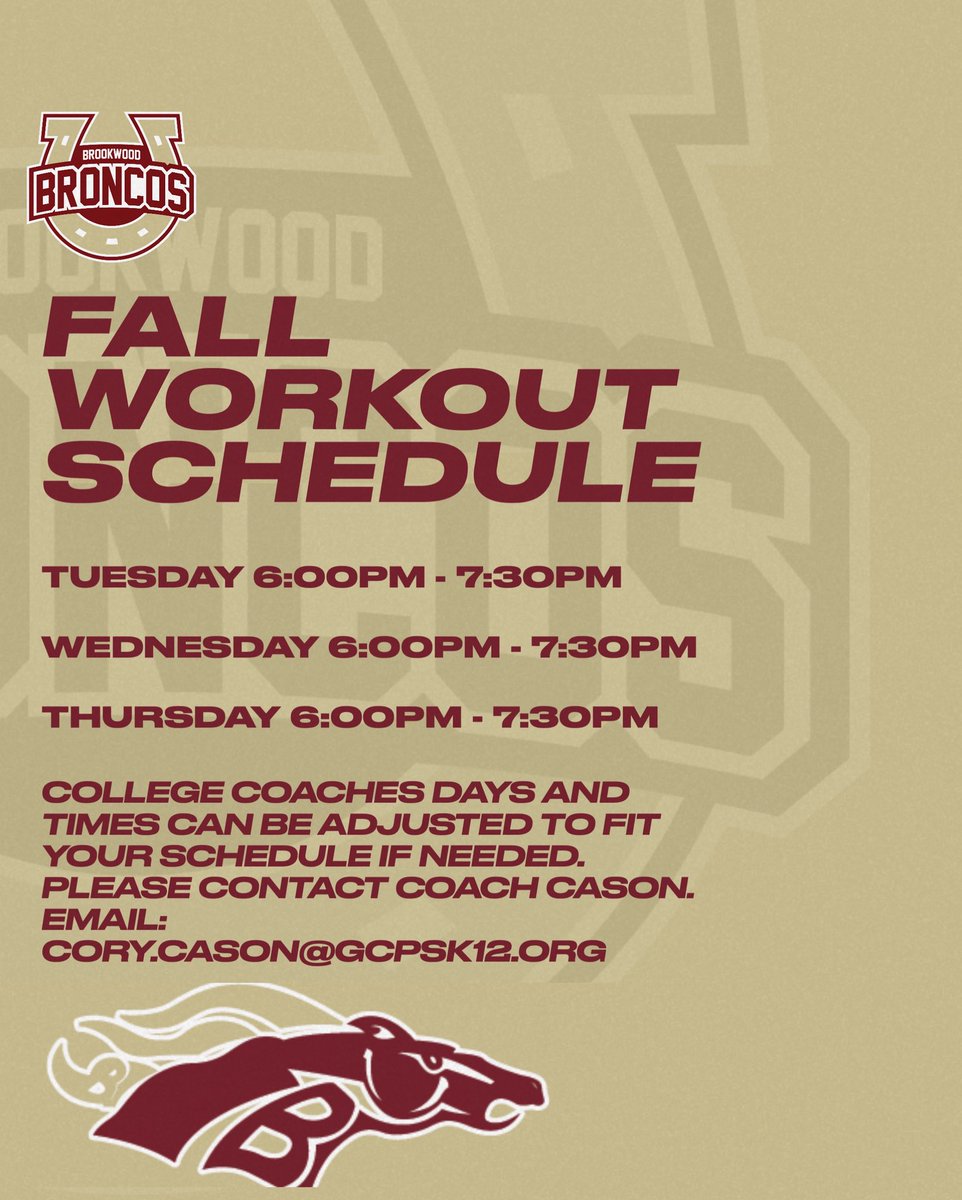 BROOKWOOD
BRONCOS

FALL WORKOUT SCHEDULE

TUESDAY 6:00PM - 7:30PM

WEDNESDAY 6:00PM - 7:30PM

THURSDAY 6:00PM - 7:30PM

COLLEGE COACHES DAYS AND TIMES CAN BE ADJUSTED TO FIT YOUR SCHEDULE IF NEEDED. PLEASE CONTACT COACH CASON. EMAIL: CORY.CASON@GCPSK12.ORG

B